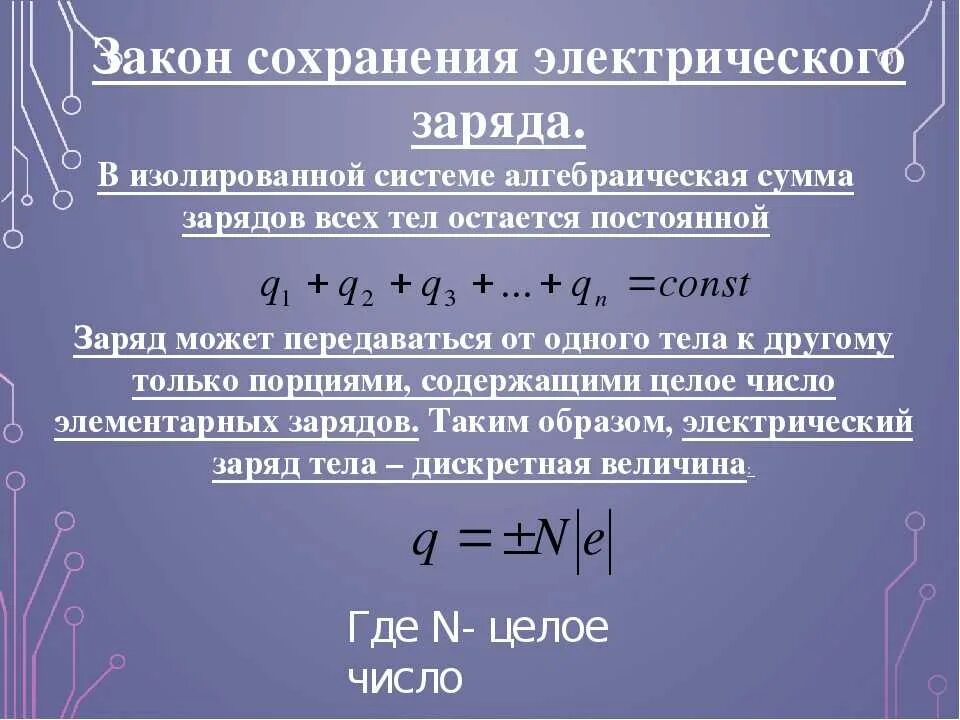 Закон сохранения электрического заряда.

В изолированной системе алгебраическая сумма зарядов всех тел остается постоянной

$q_1 + q_2 + q_3 + ... + q_n = const$

Заряд может передаваться от одного тела к другому только порциями, содержащими целое число элементарных зарядов. Таким образом, электрический заряд тела – дискретная величина:

$q = \pm N|e|$

Где N- целое число